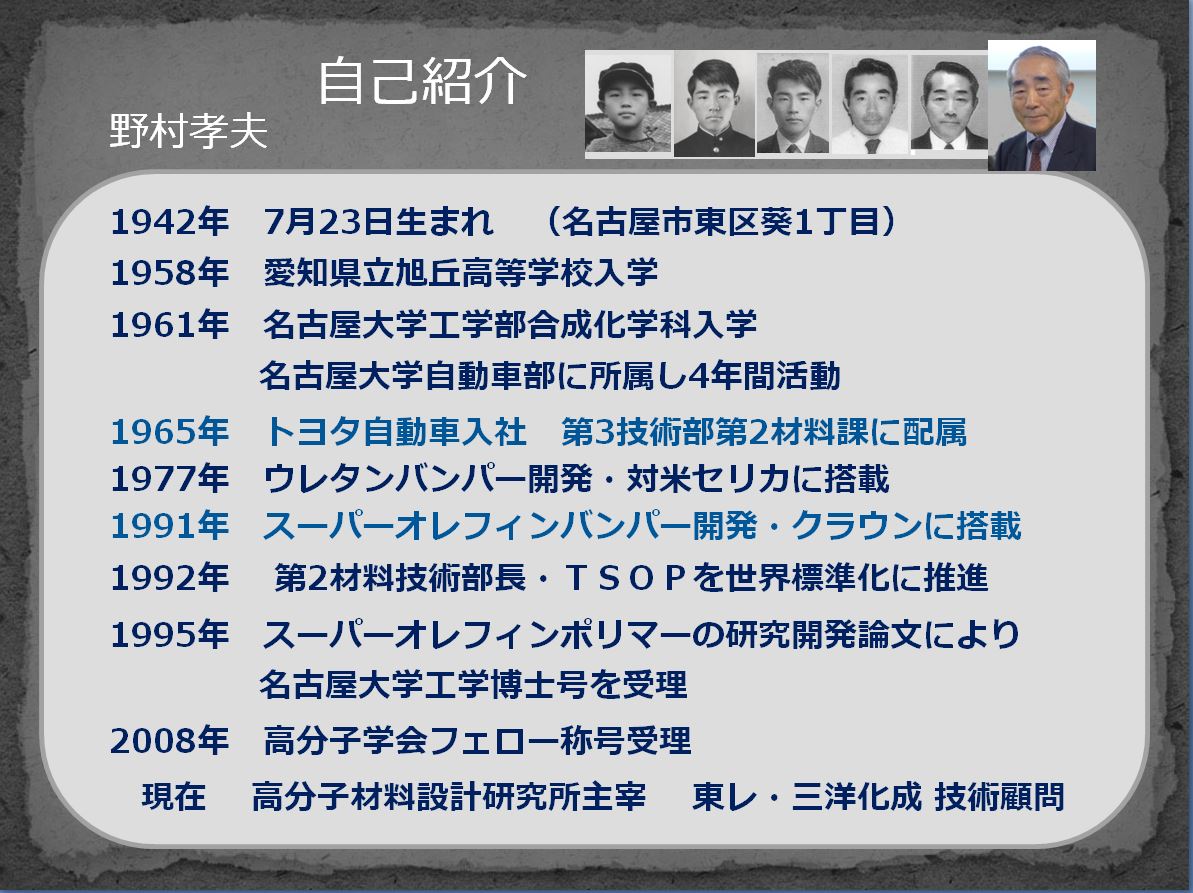 自己紹介

野村孝夫

1942年　7月23日生まれ　（名古屋市東区葵1丁目）

1958年　愛知県立旭丘高等学校入学

1961年　名古屋大学工学部合成化学科入学
名古屋大学自動車部に所属し4年間活動

1965年　トヨタ自動車入社　第3技術部第2材料課に配属

1977年　ウレタンバンパー開発・対米セリカに搭載

1991年　スーパーオレフィンバンパー開発・クラウンに搭載

1992年　第2材料技術部長・ＴＳＯＰを世界標準化に推進

1995年　スーパーオレフィンポリマーの研究開発論文により
名古屋大学工学博士号を受理

2008年　高分子学会フェロー称号受理

現在　高分子材料設計研究所主宰　東レ・三洋化成 技術顧問